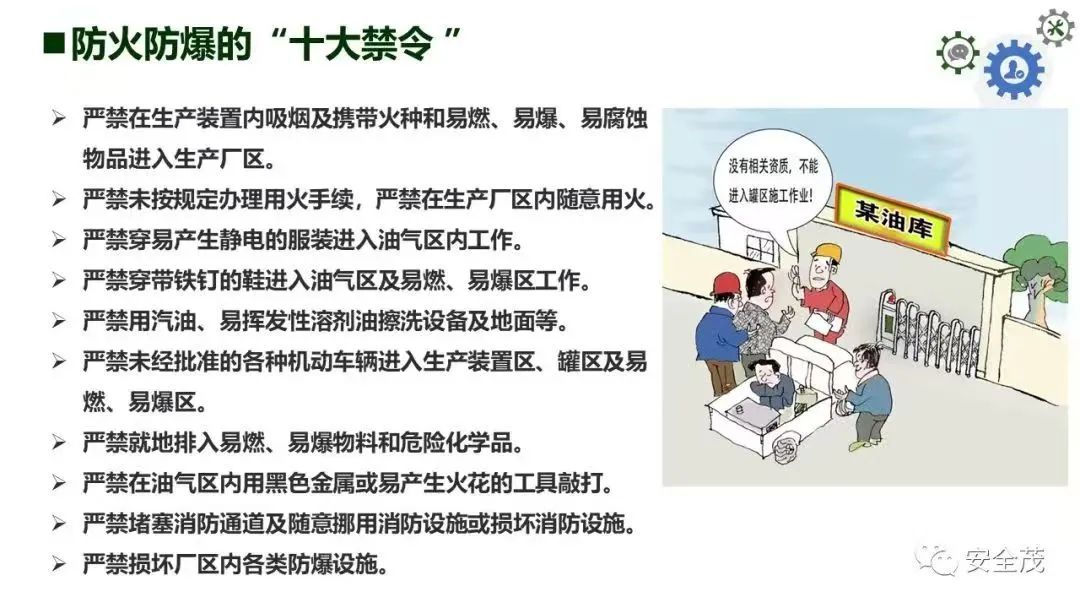 ■防火防爆的“十大禁令”

➢ 严禁在生产装置内吸烟及携带火种和易燃、易爆、易腐蚀物品进入生产厂区。
➢ 严禁未按规定办理用火手续，严禁在生产厂区内随意用火。
➢ 严禁穿易产生静电的服装进入油气区内工作。
➢ 严禁穿带铁钉的鞋进入油气区及易燃、易爆区工作。
➢ 严禁用汽油、易挥发性溶剂油擦洗设备及地面等。
➢ 严禁未经批准的各种机动车辆进入生产装置区、罐区及易燃、易爆区。
➢ 严禁就地排入易燃、易爆物料和危险化学品。
➢ 严禁在油气区内用黑色金属或易产生火花的工具敲打。
➢ 严禁堵塞消防通道及随意挪用消防设施或损坏消防设施。
➢ 严禁损坏厂区内各类防爆设施。

没有相关资质，不能进入罐区施工作业！

某油库

安全茂